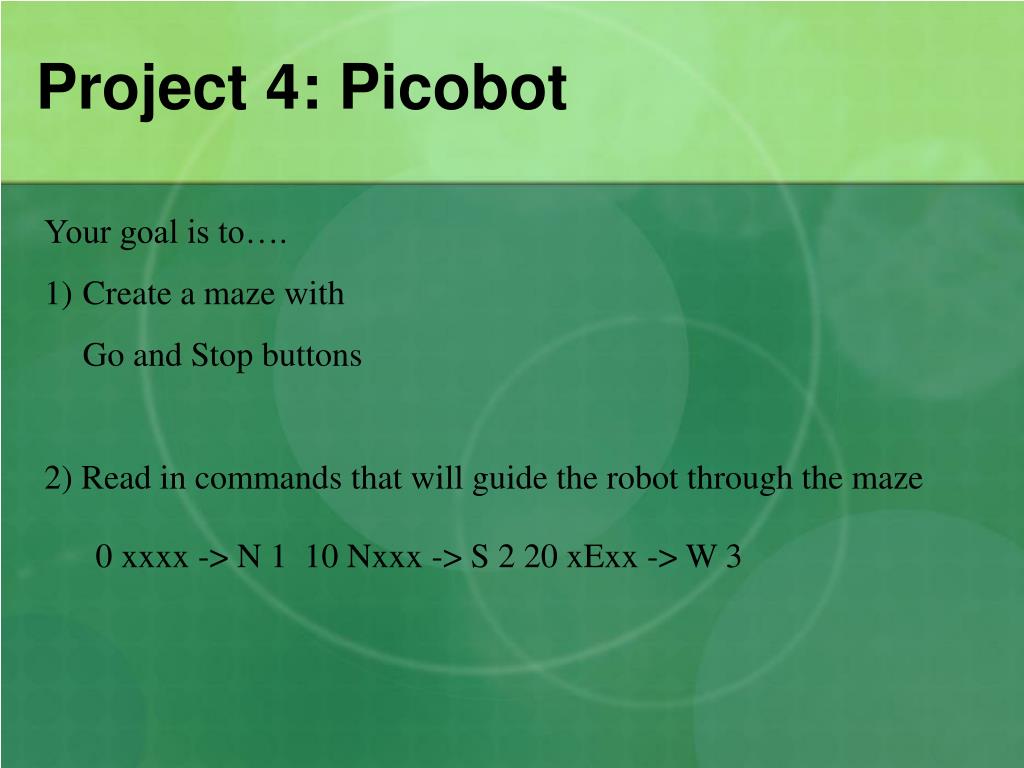 Project 4: Picobot

Your goal is to….

1) Create a maze with

Go and Stop buttons

2) Read in commands that will guide the robot through the maze

0 xxxx -> N 1 10 Nxxx -> S 2 20 xExx -> W 3